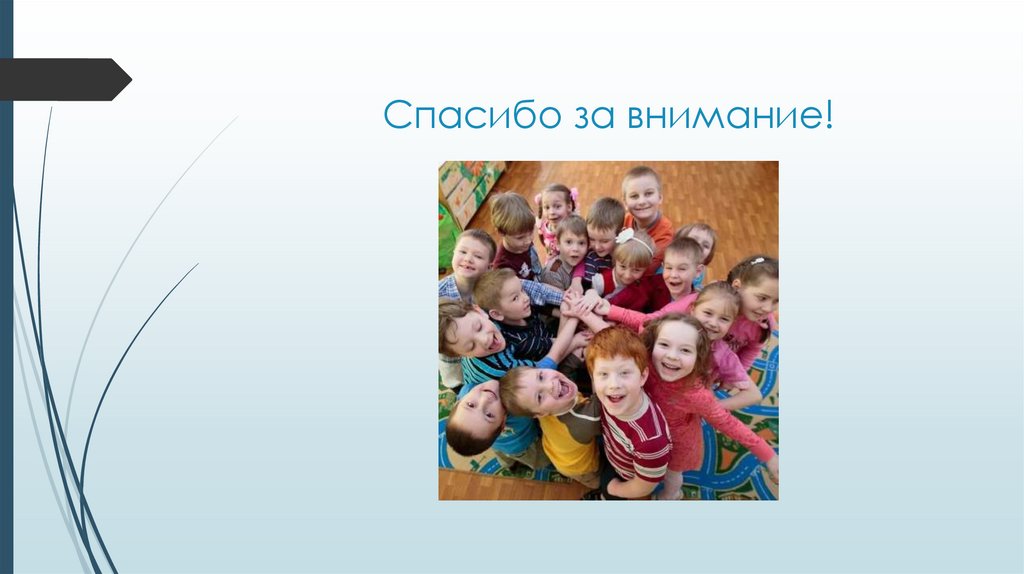 Спасибо за внимание!